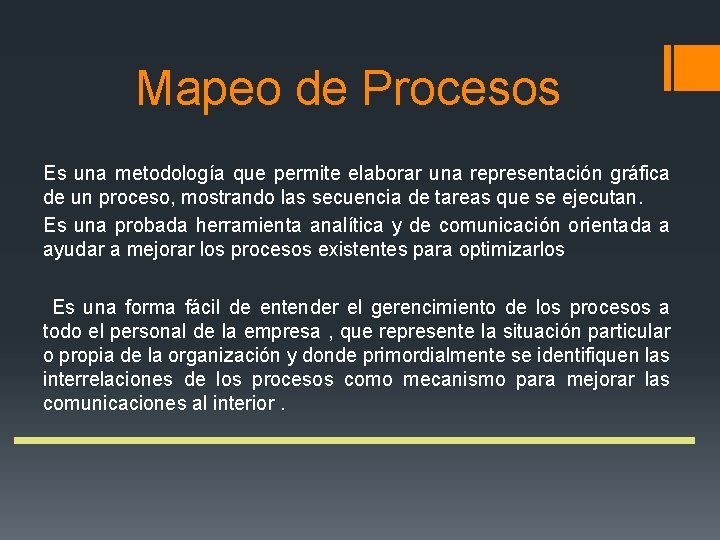 Mapeo de Procesos

Es una metodología que permite elaborar una representación gráfica de un proceso, mostrando las secuencia de tareas que se ejecutan.

Es una probada herramienta analítica y de comunicación orientada a ayudar a mejorar los procesos existentes para optimizarlos

Es una forma fácil de entender el gerencimiento de los procesos a todo el personal de la empresa , que represente la situación particular o propia de la organización y donde primordialmente se identifiquen las interrelaciones de los procesos como mecanismo para mejorar las comunicaciones al interior .